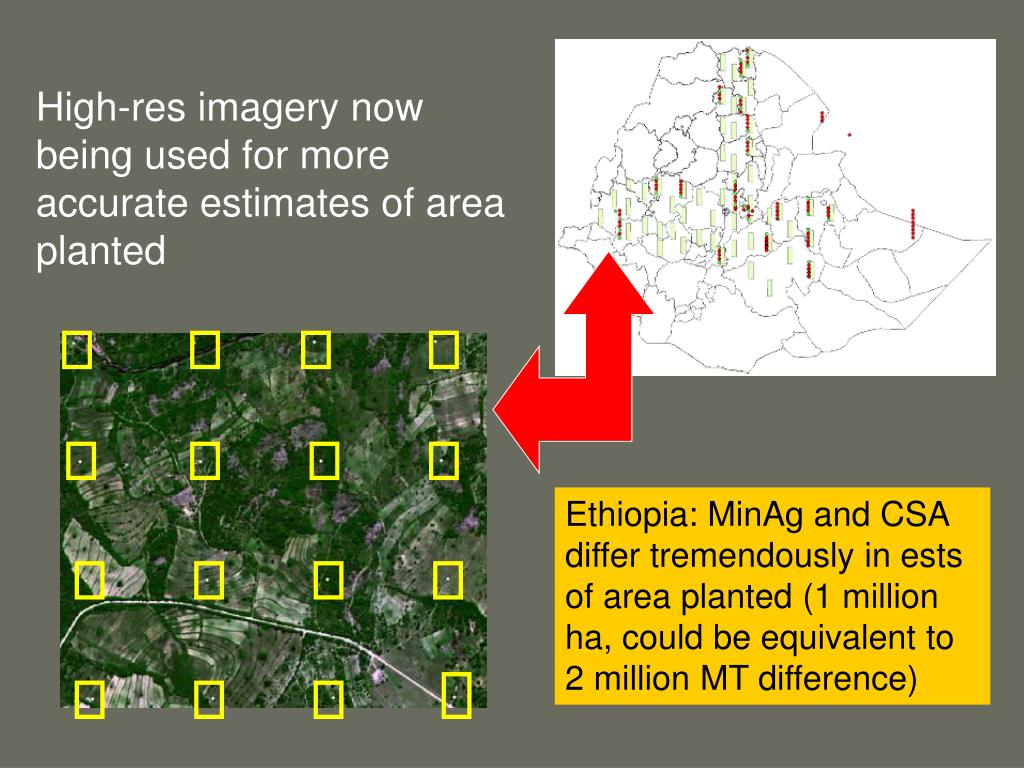 High-res imagery now being used for more accurate estimates of area planted

Ethiopia: MinAg and CSA differ tremendously in ests of area planted (1 million ha, could be equivalent to 2 million MT difference)